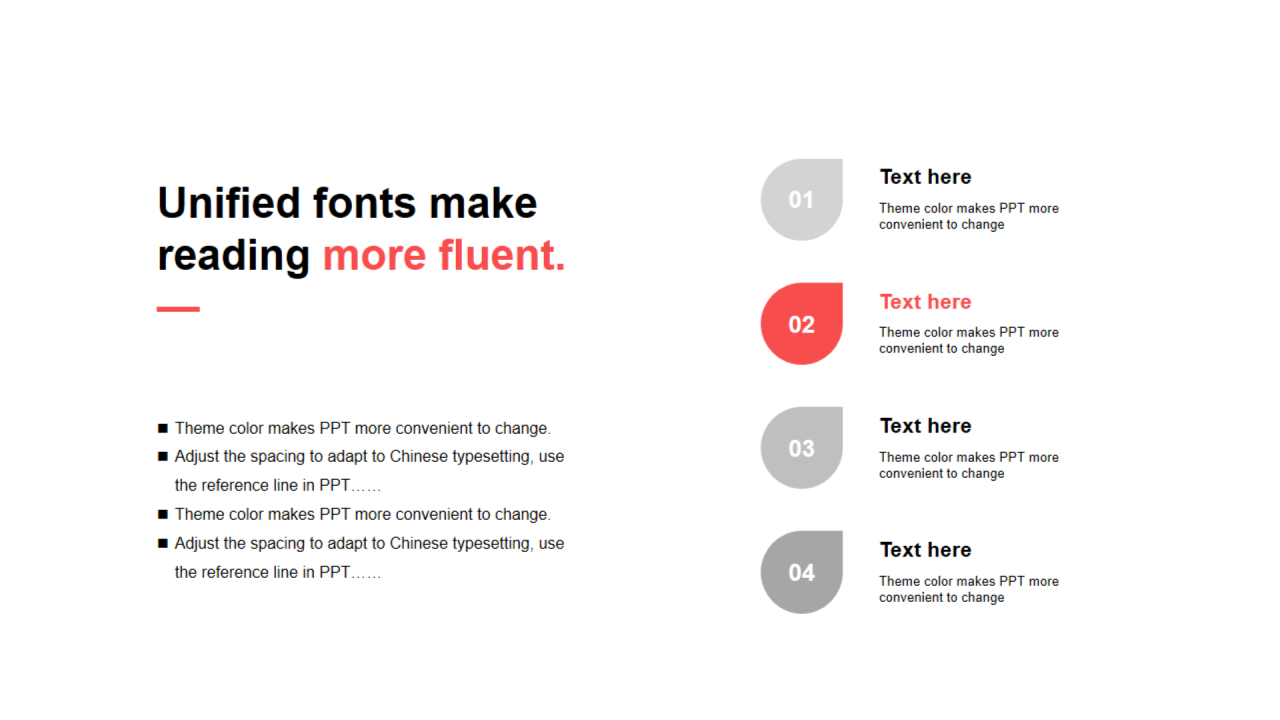 Unified fonts make reading more fluent.

■ Theme color makes PPT more convenient to change.
■ Adjust the spacing to adapt to Chinese typesetting, use the reference line in PPT……
■ Theme color makes PPT more convenient to change.
■ Adjust the spacing to adapt to Chinese typesetting, use the reference line in PPT……

01
Text here
Theme color makes PPT more convenient to change

02
Text here
Theme color makes PPT more convenient to change

03
Text here
Theme color makes PPT more convenient to change

04
Text here
Theme color makes PPT more convenient to change